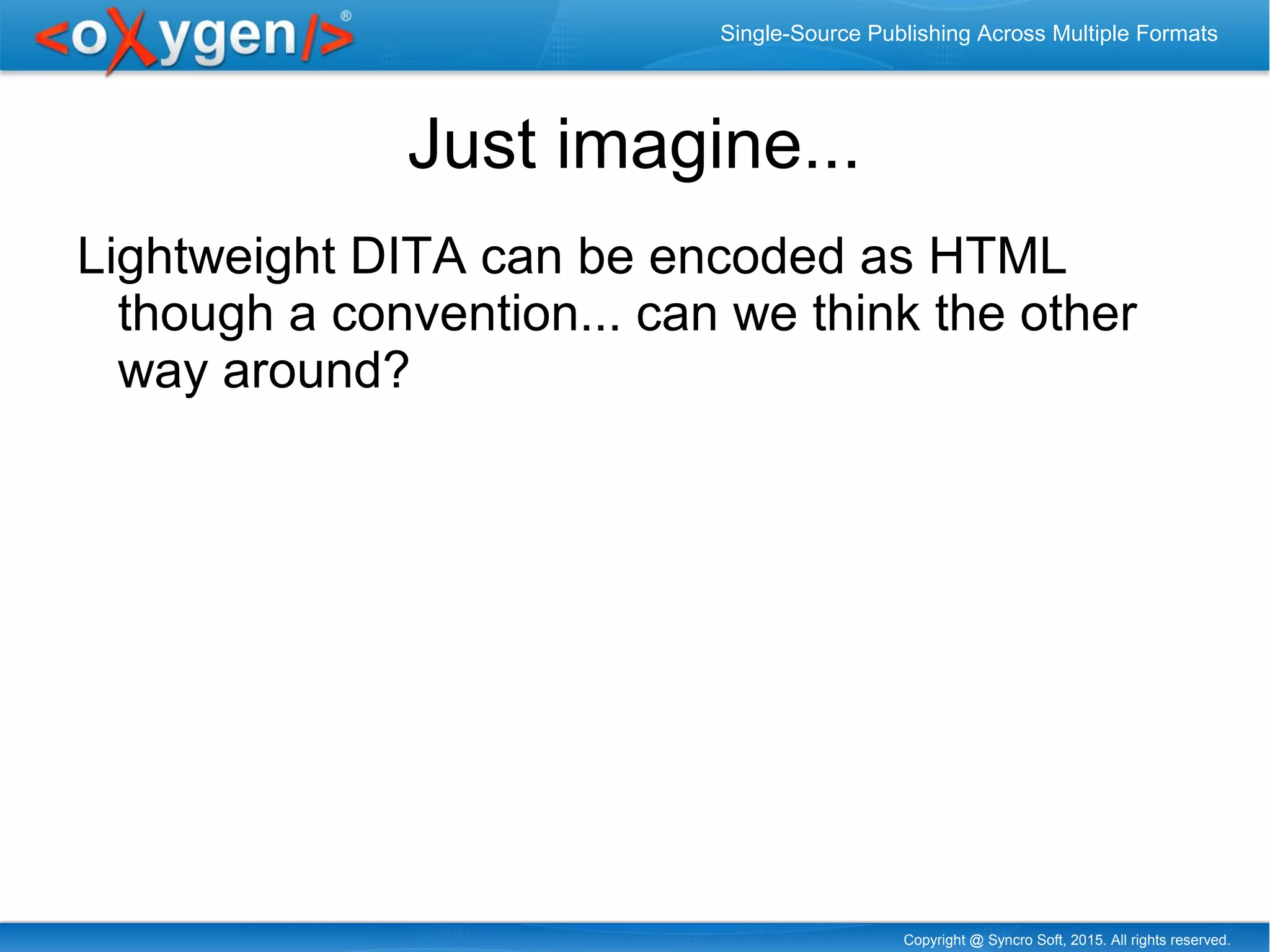 <oXygen/>®

Single-Source Publishing Across Multiple Formats

Just imagine...

Lightweight DITA can be encoded as HTML though a convention... can we think the other way around?

Copyright @ Syncro Soft, 2015. All rights reserved.